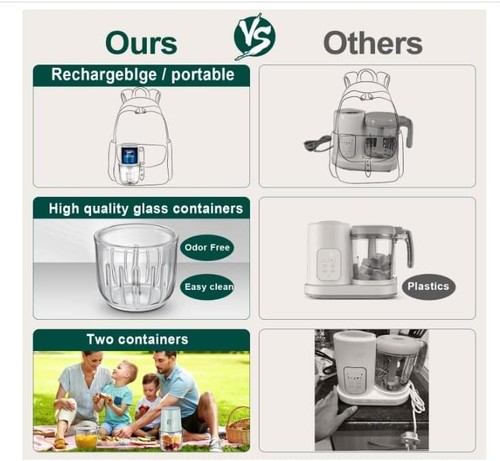 Ours VS Others

Rechargeblge / portable

High quality glass containers

Odor Free

Easy clean

Plastics

Two containers